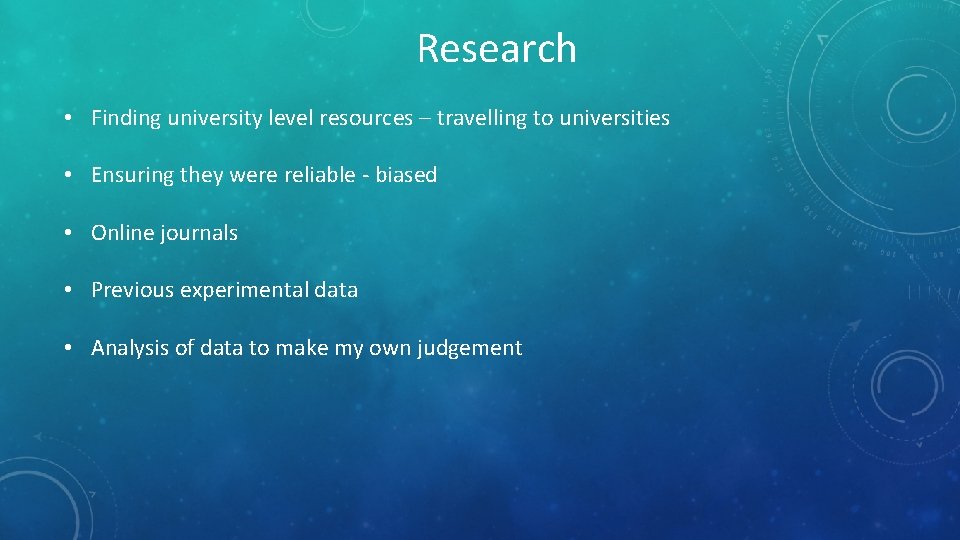 Research

• Finding university level resources – travelling to universities

• Ensuring they were reliable - biased

• Online journals

• Previous experimental data

• Analysis of data to make my own judgement